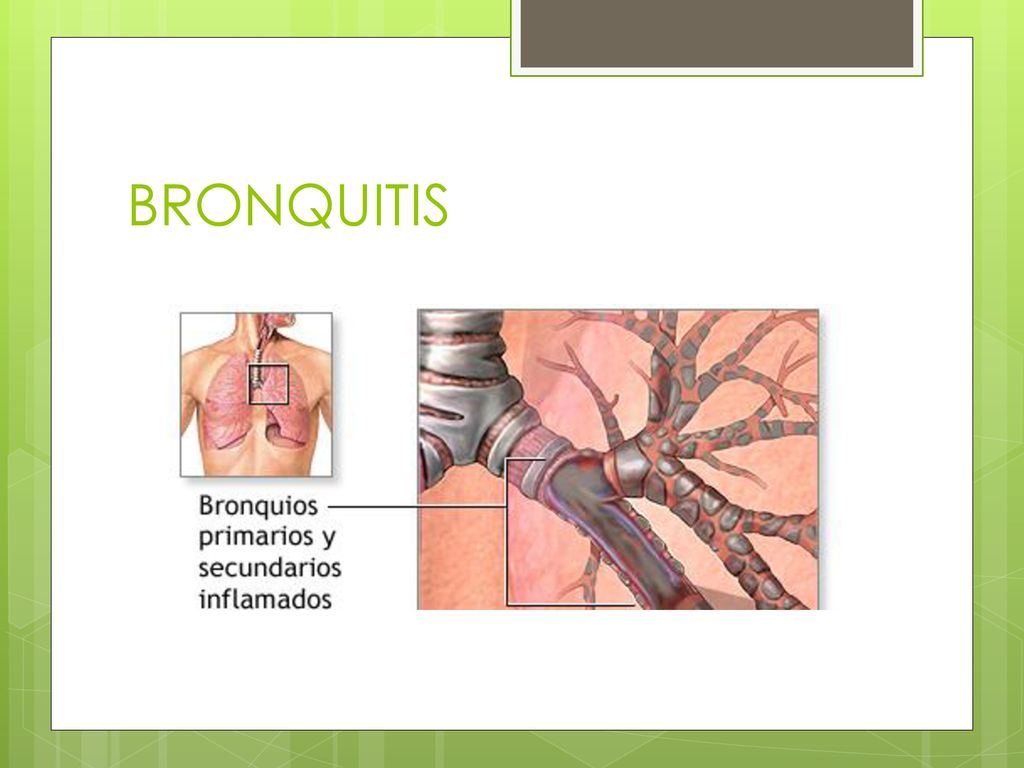 BRONQUITIS

Bronquios primarios y secundarios inflamados